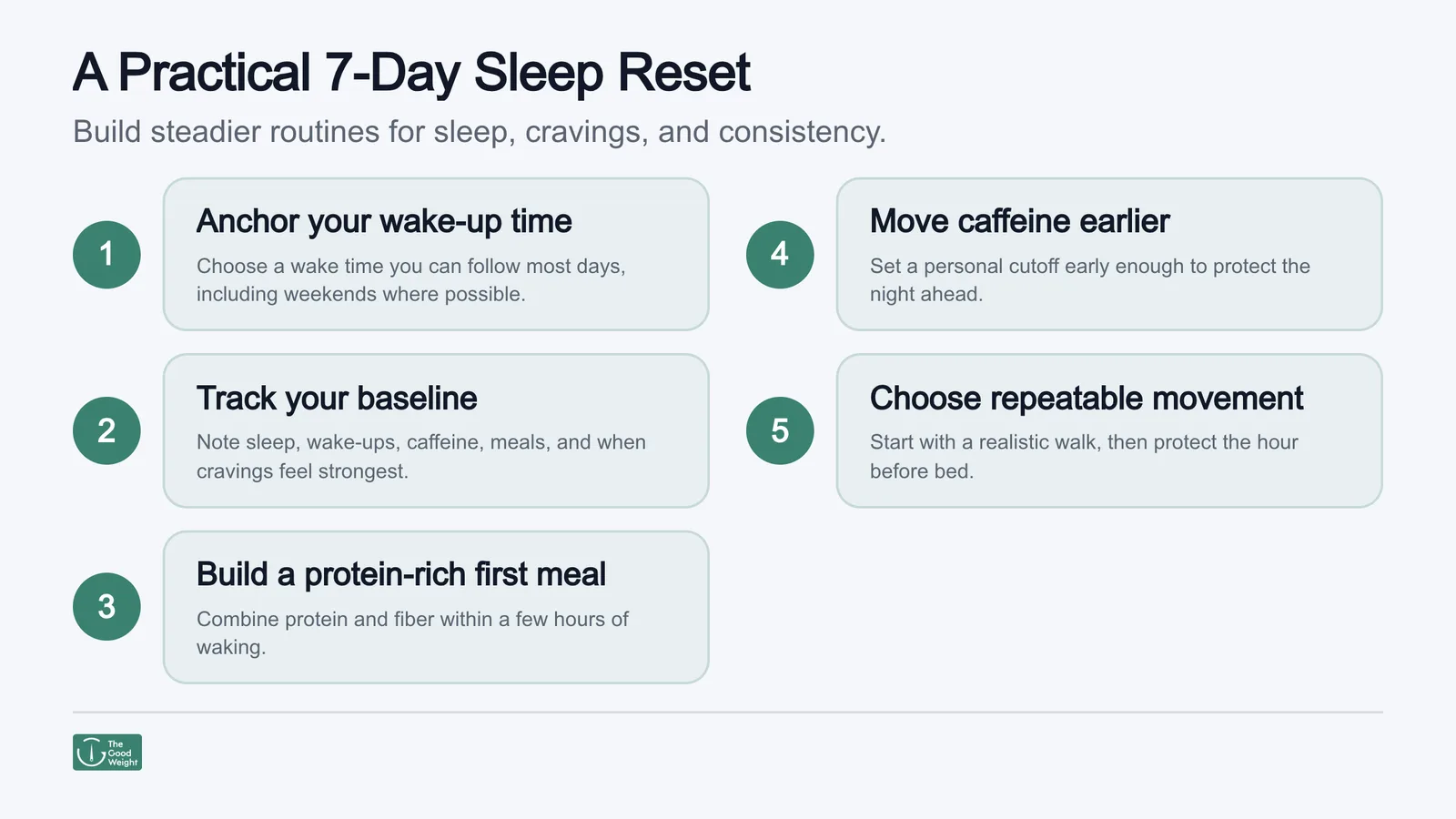 A Practical 7-Day Sleep Reset

Build steadier routines for sleep, cravings, and consistency.

1

Anchor your wake-up time

Choose a wake time you can follow most days, including weekends where possible.

2

Track your baseline

Note sleep, wake-ups, caffeine, meals, and when cravings feel strongest.

3

Build a protein-rich first meal

Combine protein and fiber within a few hours of waking.

4

Move caffeine earlier

Set a personal cutoff early enough to protect the night ahead.

5

Choose repeatable movement

Start with a realistic walk, then protect the hour before bed.

The Good Weight